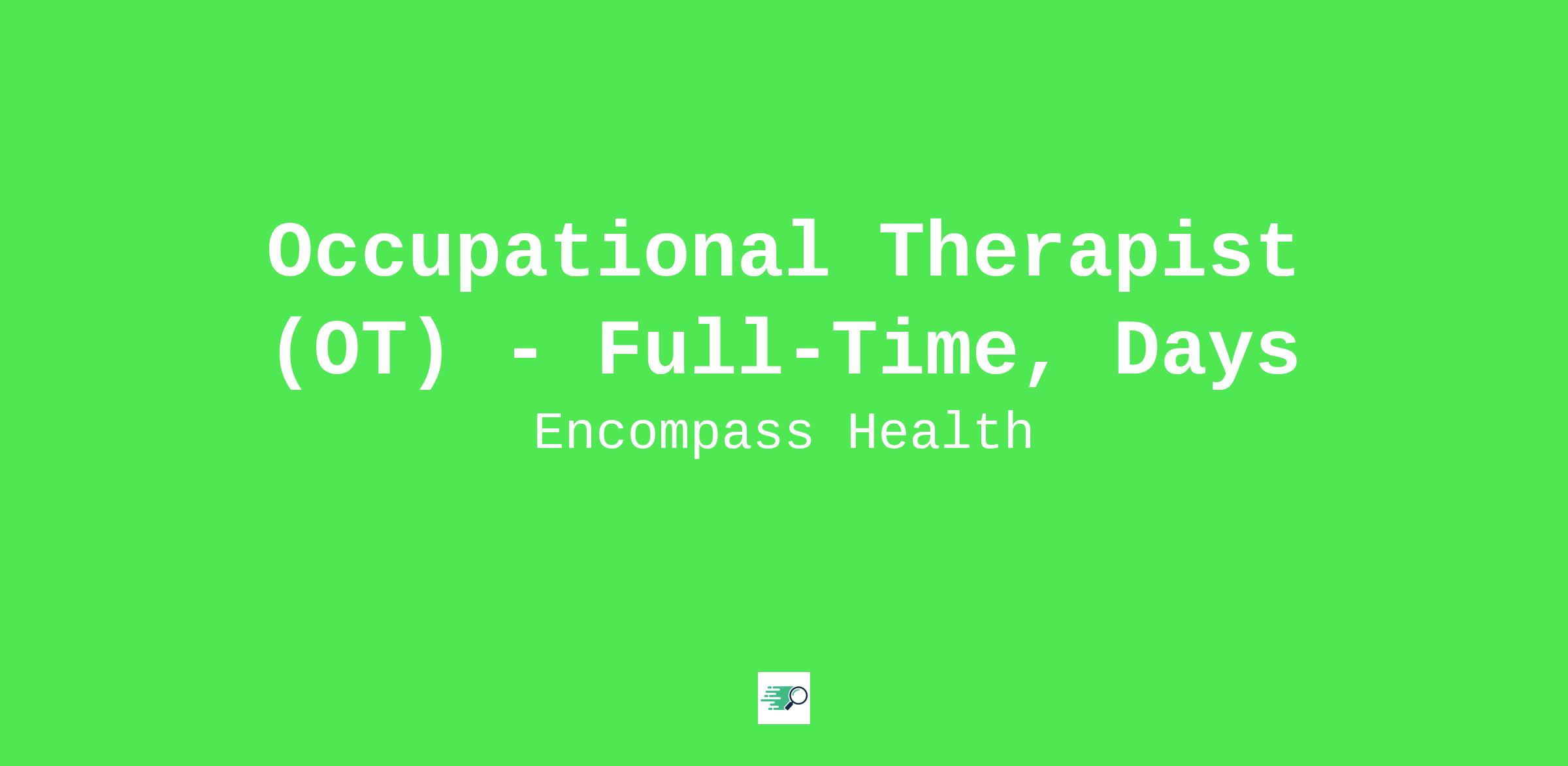 Occupational Therapist (OT) - Full-Time, Days

Encompass Health